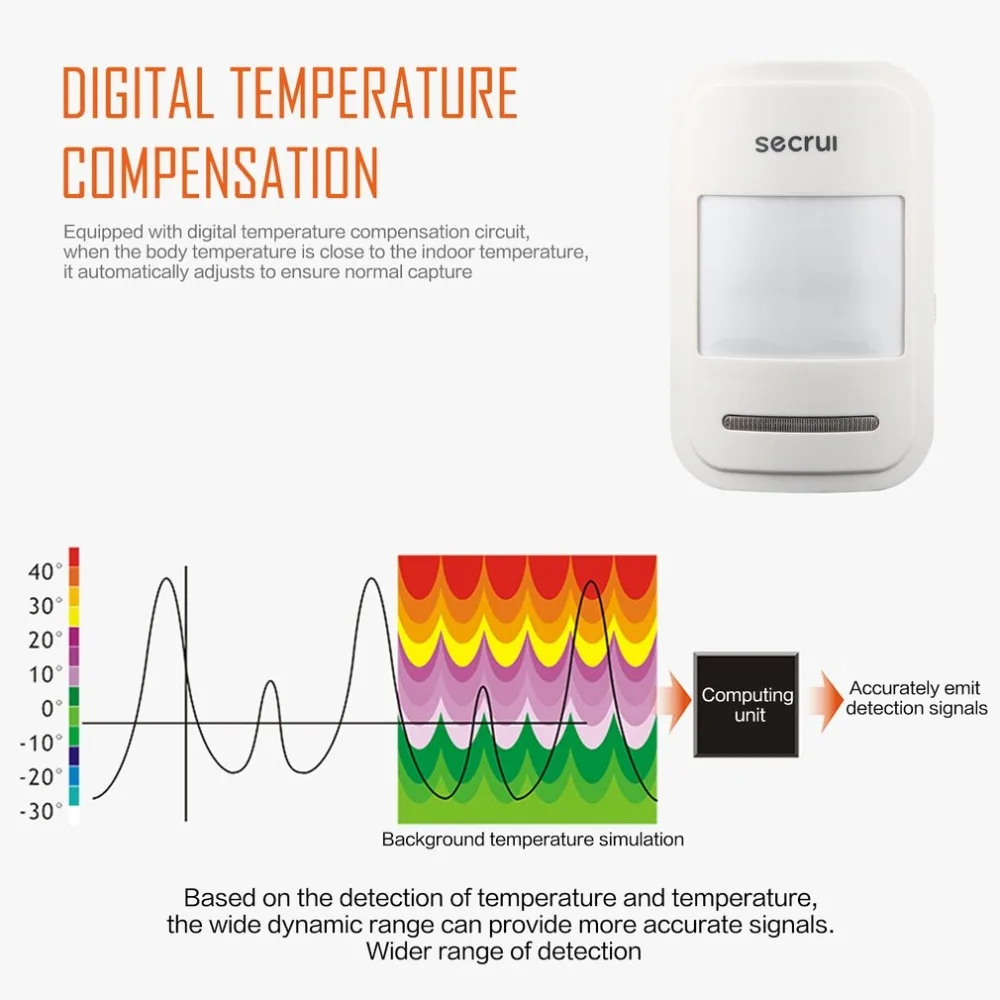 DIGITAL TEMPERATURE COMPENSATION

Equipped with digital temperature compensation circuit, when the body temperature is close to the indoor temperature, it automatically adjusts to ensure normal capture

secrui

40°
30°
20°
10°
0°
-10°
-20°
-30°

Background temperature simulation

Computing unit

Accurately emit detection signals

Based on the detection of temperature and temperature, the wide dynamic range can provide more accurate signals. Wider range of detection